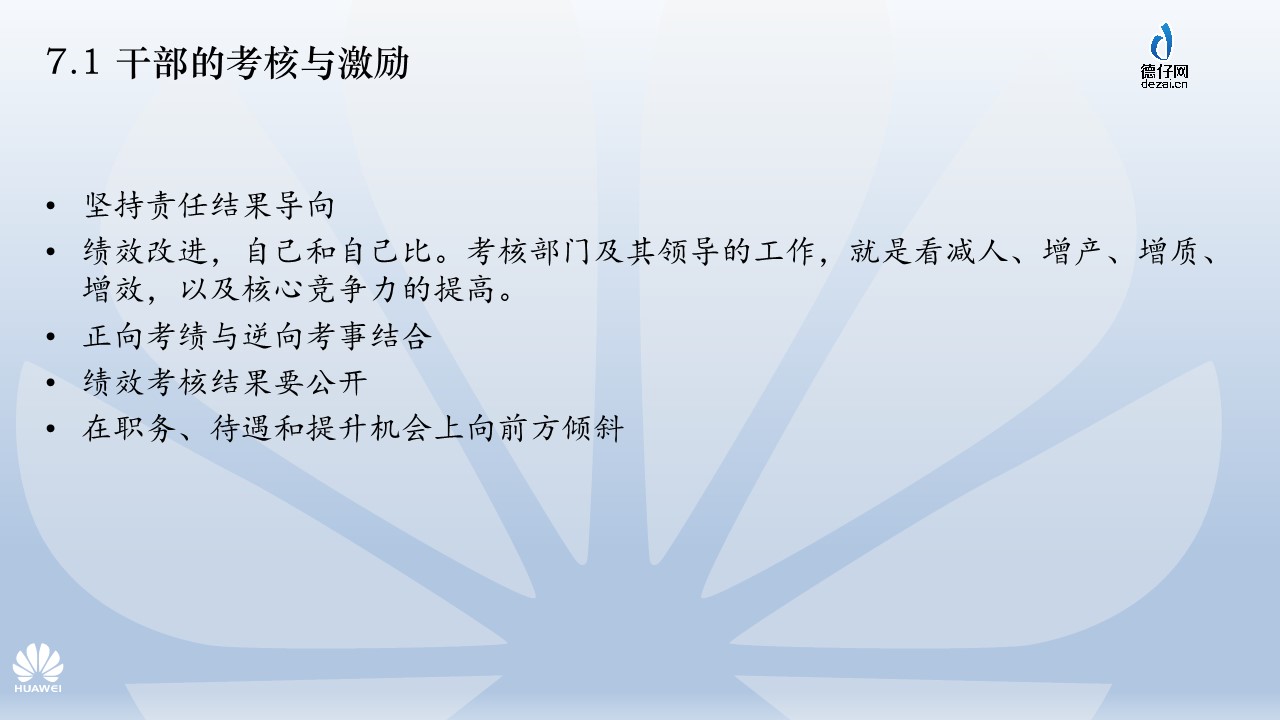 7.1 干部的考核与激励

德仔网
dezai.cn

• 坚持责任结果导向
• 绩效改进，自己和自己比。考核部门及其领导的工作，就是看减人、增产、增质、增效，以及核心竞争力的提高。
• 正向考绩与逆向考事结合
• 绩效考核结果要公开
• 在职务、待遇和提升机会上向前方倾斜

HUAWEI